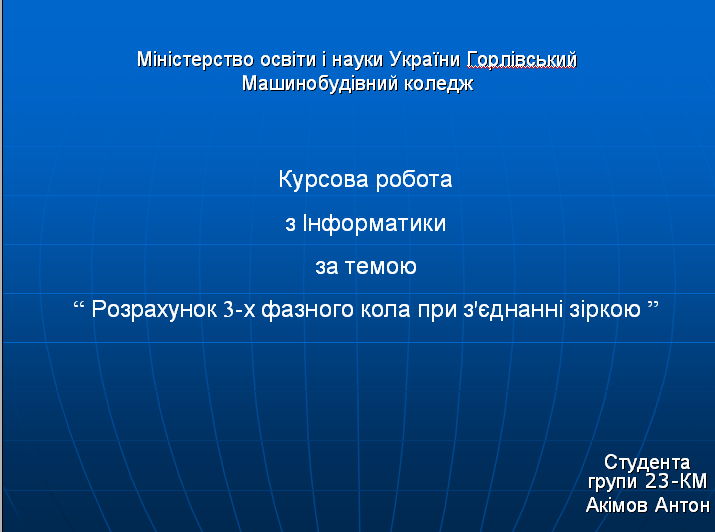 Міністерство освіти і науки України Горлівський Машинобудівний коледж

Курсова робота

з Інформатики

за темою

“ Розрахунок 3-х фазного кола при з'єднанні зіркою ”

Студента
групи 23-КМ
Акімов Антон